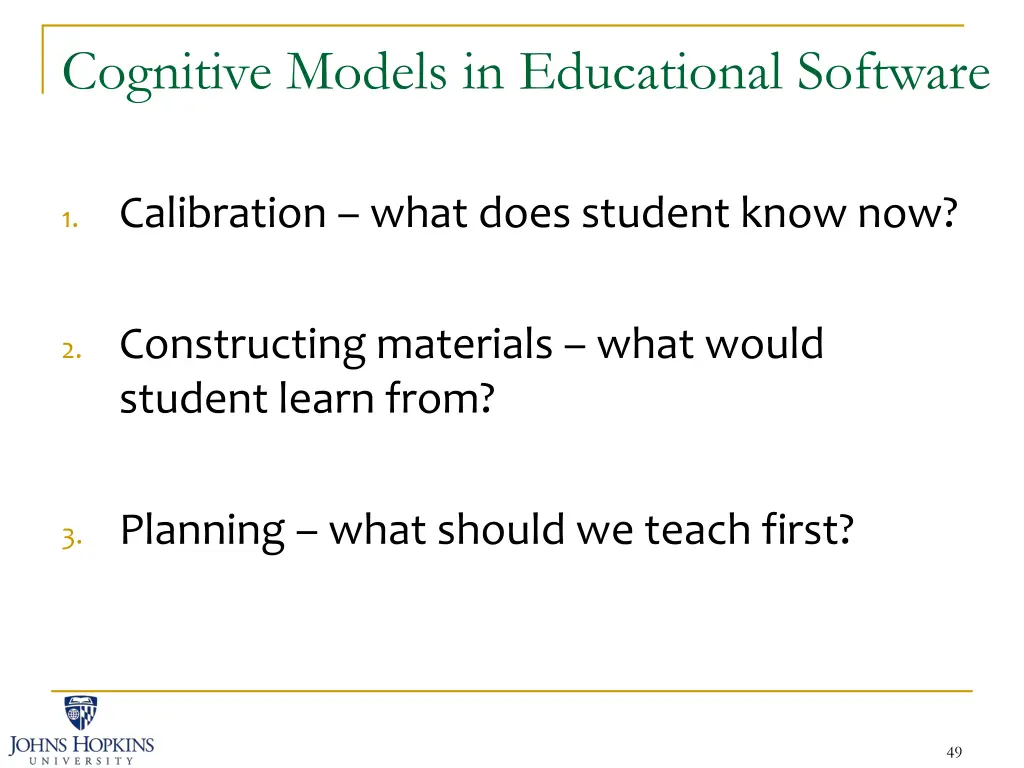 Cognitive Models in Educational Software

1. Calibration – what does student know now?

2. Constructing materials – what would student learn from?

3. Planning – what should we teach first?

JOHNS HOPKINS
UNIVERSITY

49